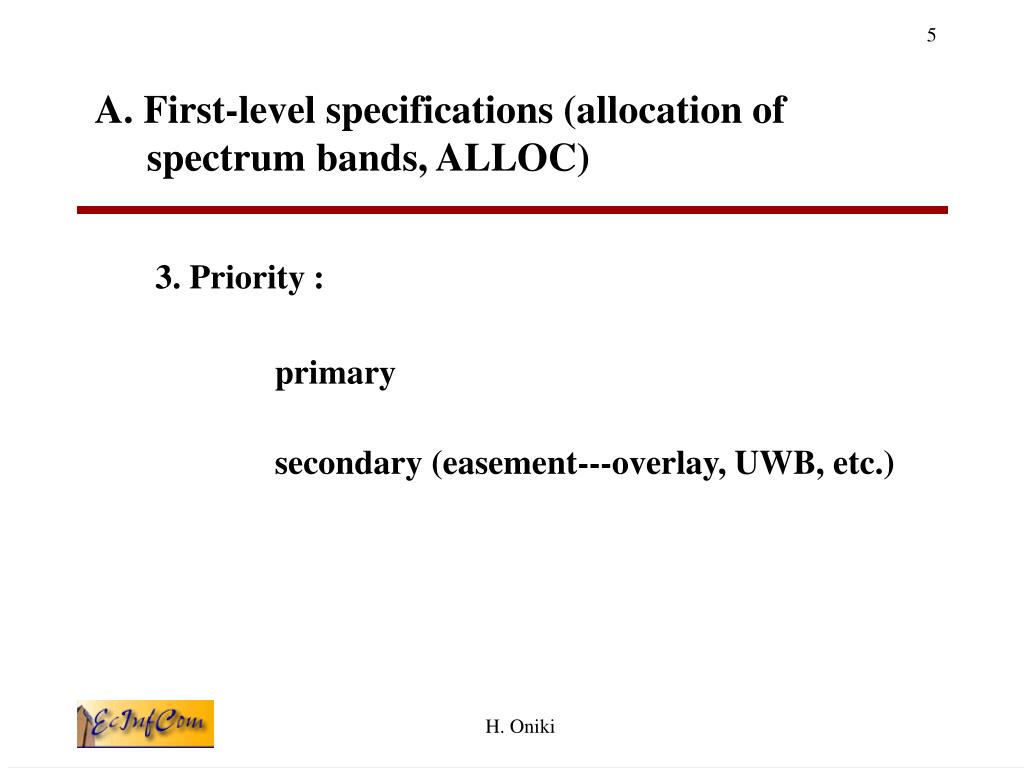 5

A. First-level specifications (allocation of spectrum bands, ALLOC)

3. Priority :

primary

secondary (easement---overlay, UWB, etc.)

EcInfCom

H. Oniki